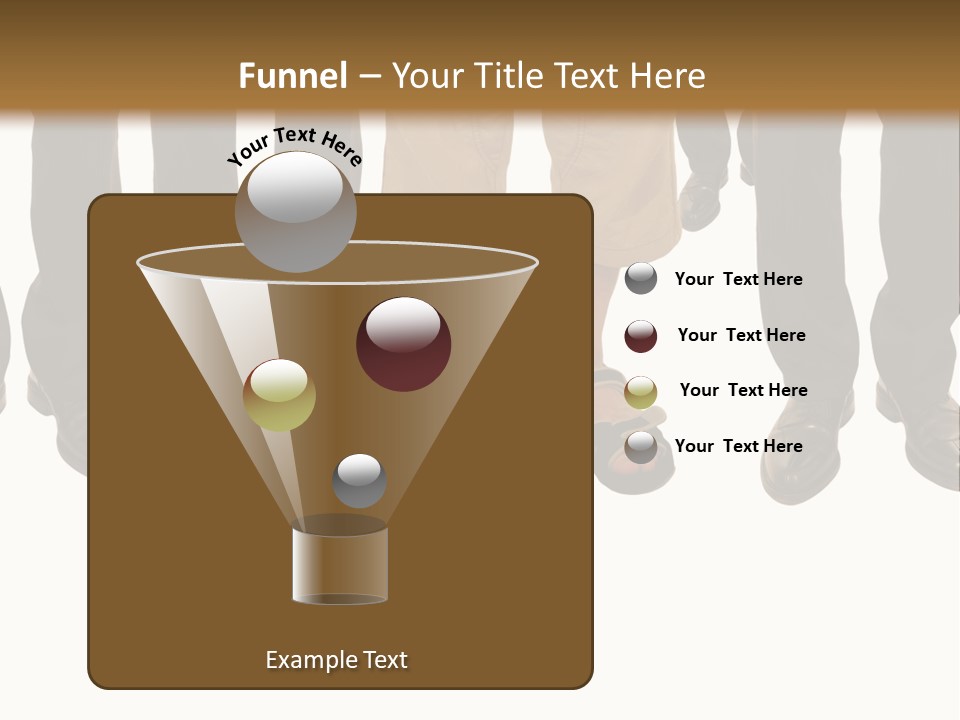 Funnel – Your Title Text Here

Your Text Here

Your Text Here

Your Text Here

Your Text Here

Your Text Here

Example Text